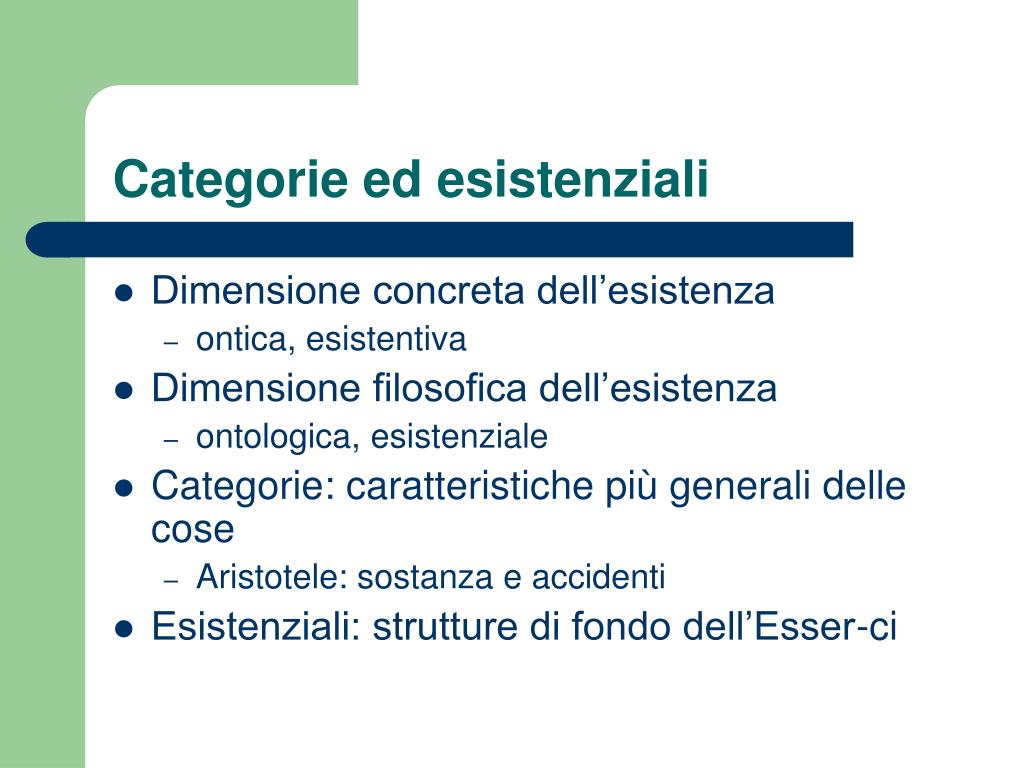 Categorie ed esistenziali

- Dimensione concreta dell’esistenza
  – ontica, esistentiva
- Dimensione filosofica dell’esistenza
  – ontologica, esistenziale
- Categorie: caratteristiche più generali delle cose
  – Aristotele: sostanza e accidenti
- Esistenziali: strutture di fondo dell’Esser-ci